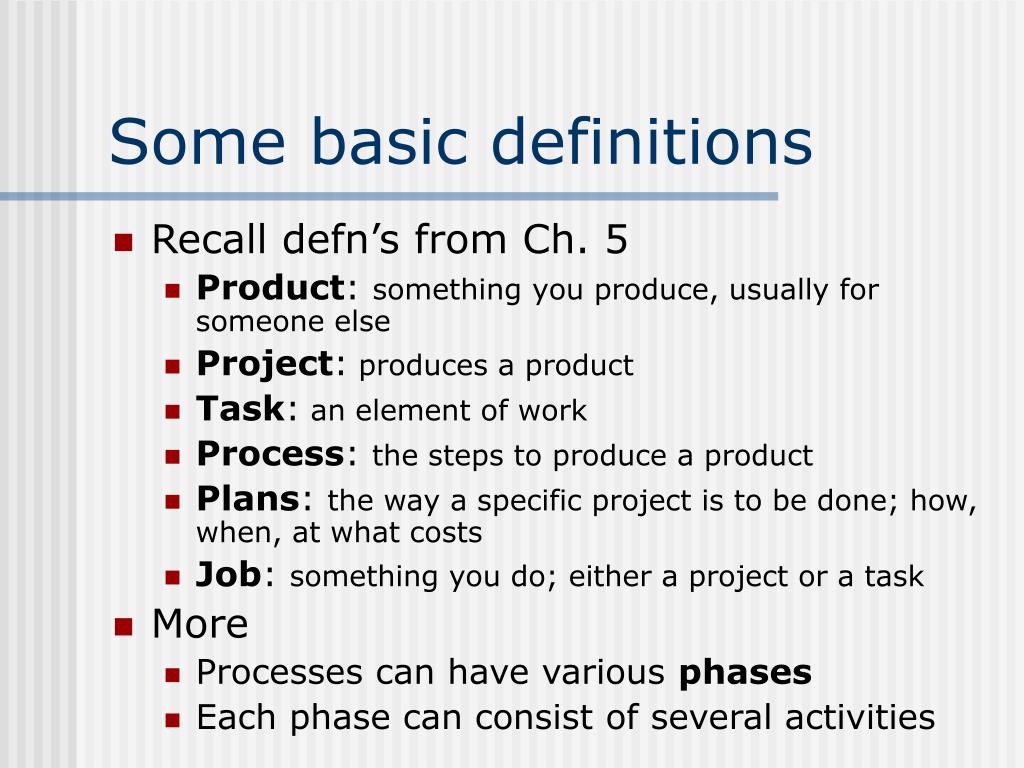 Some basic definitions

Recall defn’s from Ch. 5

Product: something you produce, usually for someone else

Project: produces a product

Task: an element of work

Process: the steps to produce a product

Plans: the way a specific project is to be done; how, when, at what costs

Job: something you do; either a project or a task

More

Processes can have various phases

Each phase can consist of several activities